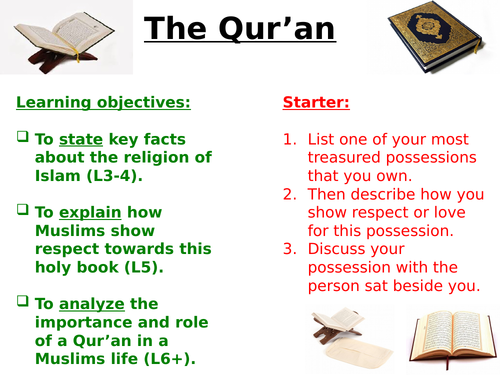 The Qur'an

Learning objectives:

❑ To state key facts about the religion of Islam (L3-4).

❑ To explain how Muslims show respect towards this holy book (L5).

❑ To analyze the importance and role of a Qur'an in a Muslims life (L6+).

Starter:

1. List one of your most treasured possessions that you own.
2. Then describe how you show respect or love for this possession.
3. Discuss your possession with the person sat beside you.